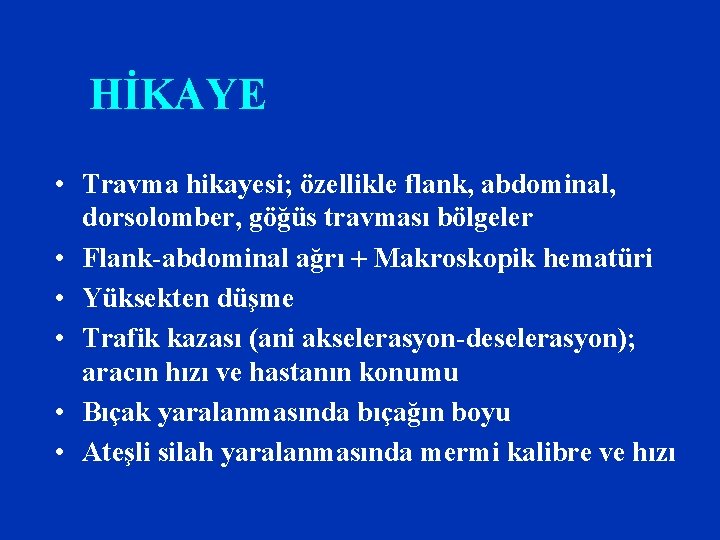 HİKAYE

• Travma hikayesi; özellikle flank, abdominal, dorsolomber, göğüs travması bölgeler
• Flank-abdominal ağrı + Makroskopik hematüri
• Yüksekten düşme
• Trafik kazası (ani akselerasyon-deselerasyon); aracın hızı ve hastanın konumu
• Bıçak yaralanmasında bıçağın boyu
• Ateşli silah yaralanmasında mermi kalibre ve hızı